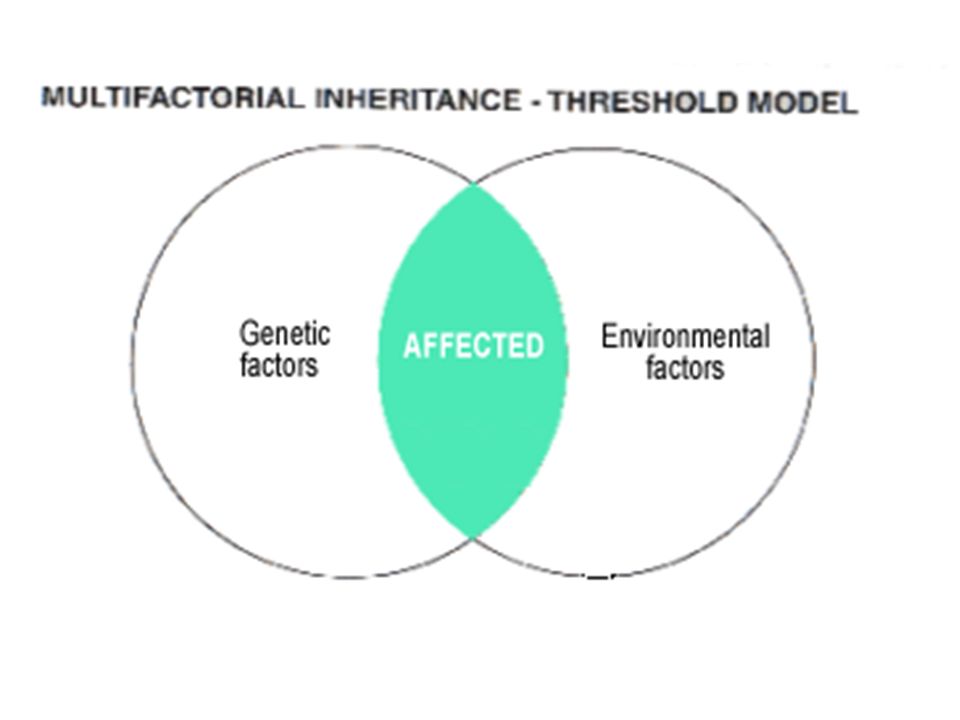 MULTIFACTORIAL INHERITANCE - THRESHOLD MODEL

Genetic factors

AFFECTED

Environmental factors